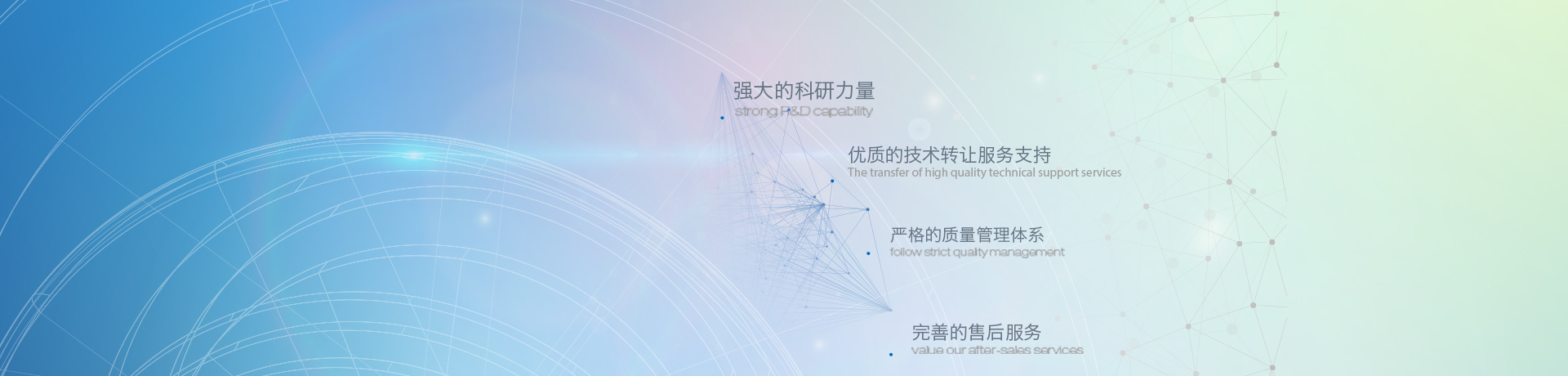 强大的科研力量
strong R&D capability

优质的技术转让服务支持
The transfer of high quality technical support services

严格的质量管理体系
follow strict quality management

完善的售后服务
value our after-sales services